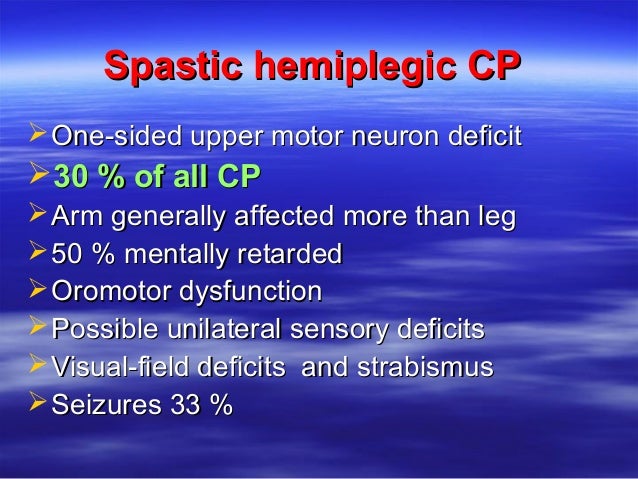 Spastic hemiplegic CP

➢ One-sided upper motor neuron deficit
➢ 30 % of all CP
➢ Arm generally affected more than leg
➢ 50 % mentally retarded
➢ Oromotor dysfunction
➢ Possible unilateral sensory deficits
➢ Visual-field deficits and strabismus
➢ Seizures 33 %